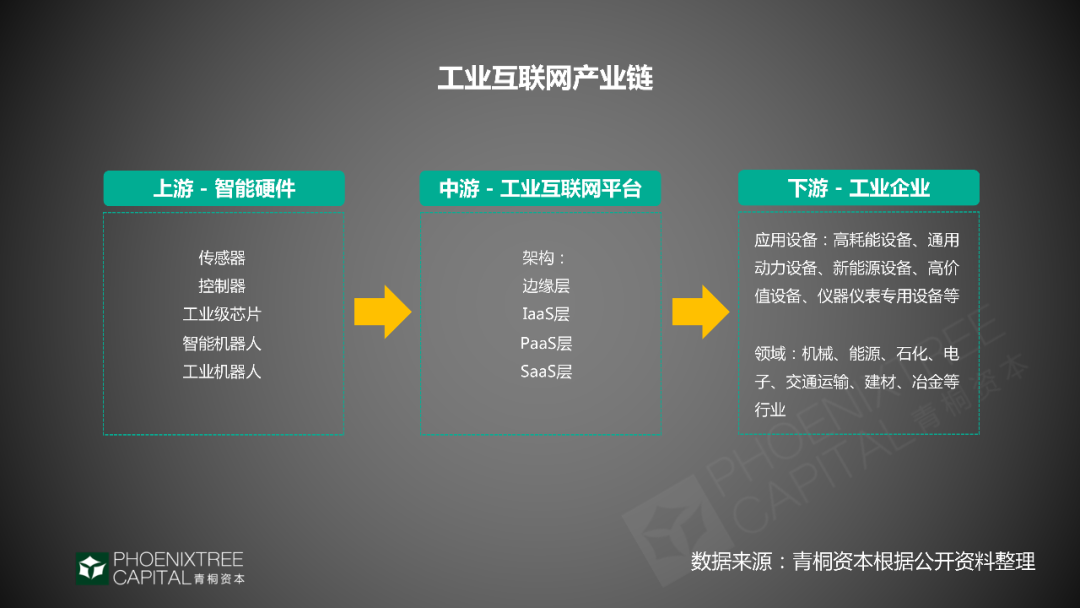 工业互联网产业链

上游 - 智能硬件

传感器
控制器
工业级芯片
智能机器人
工业机器人

中游 - 工业互联网平台

架构：
边缘层
IaaS层
PaaS层
SaaS层

下游 - 工业企业

应用设备：高耗能设备、通用动力设备、新能源设备、高价值设备、仪器仪表专用设备等

领域：机械、能源、石化、电子、交通运输、建材、冶金等行业

PHOENIXTREE CAPITAL 青桐资本

PHOENIXTREE CAPITAL 青桐资本

数据来源：青桐资本根据公开资料整理